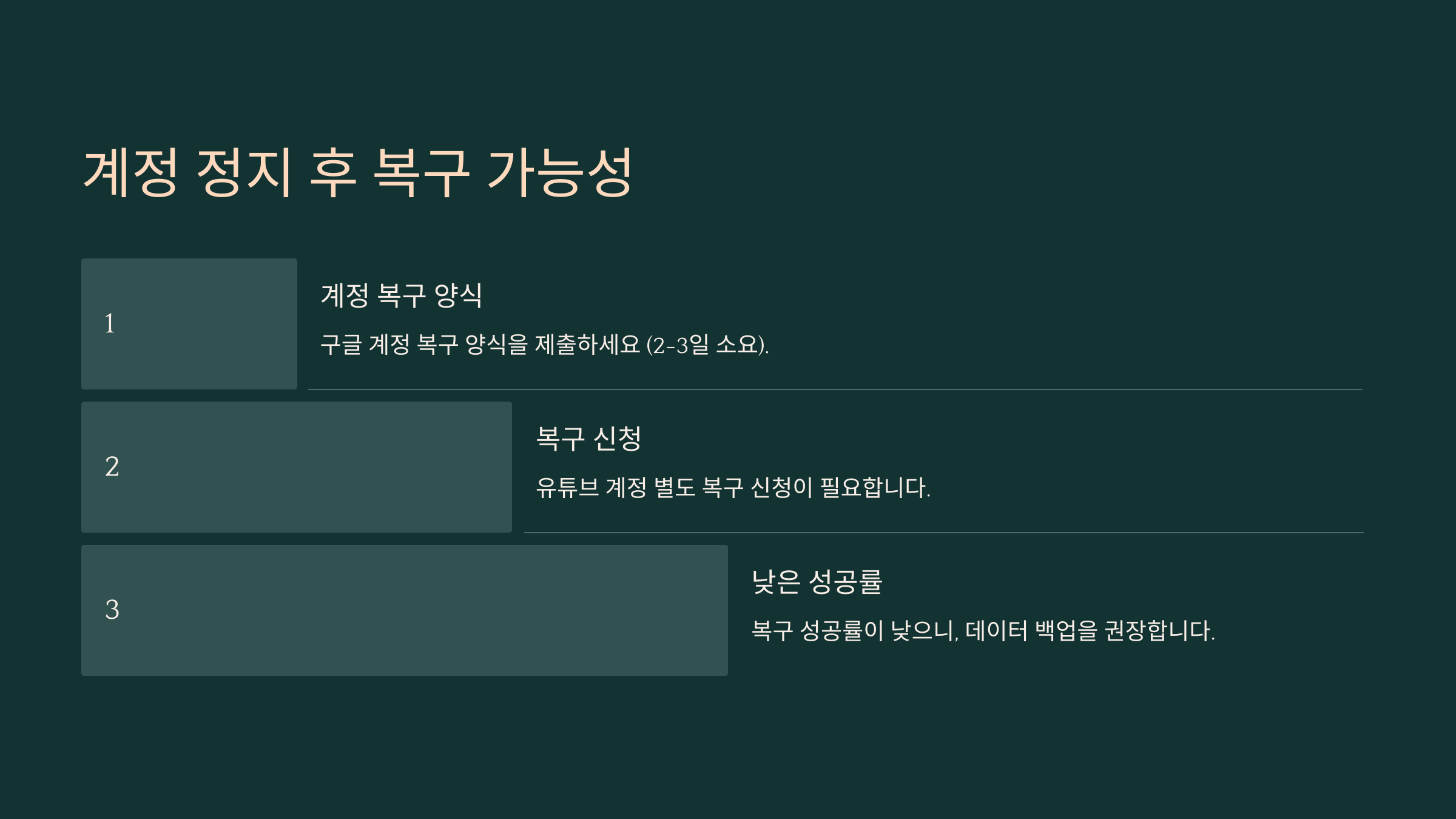 계정 정지 후 복구 가능성

1

계정 복구 양식

구글 계정 복구 양식을 제출하세요 (2-3일 소요).

2

복구 신청

유튜브 계정 별도 복구 신청이 필요합니다.

3

낮은 성공률

복구 성공률이 낮으니, 데이터 백업을 권장합니다.